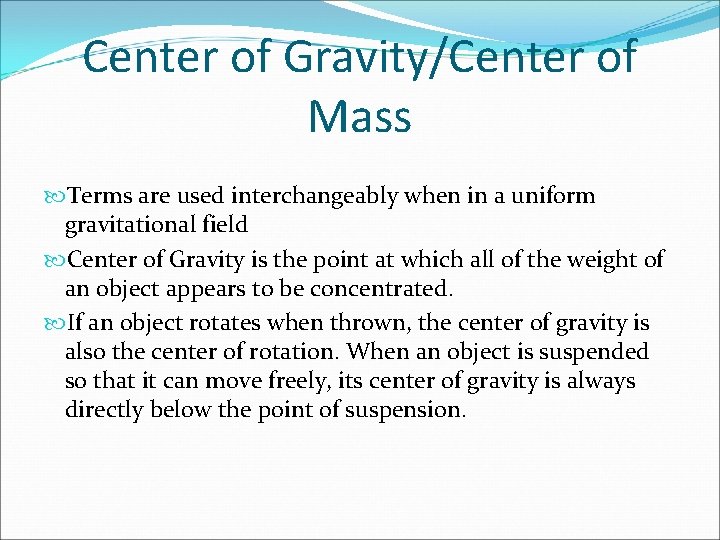 Center of Gravity/Center of Mass

Terms are used interchangeably when in a uniform gravitational field

Center of Gravity is the point at which all of the weight of an object appears to be concentrated.

If an object rotates when thrown, the center of gravity is also the center of rotation. When an object is suspended so that it can move freely, its center of gravity is always directly below the point of suspension.